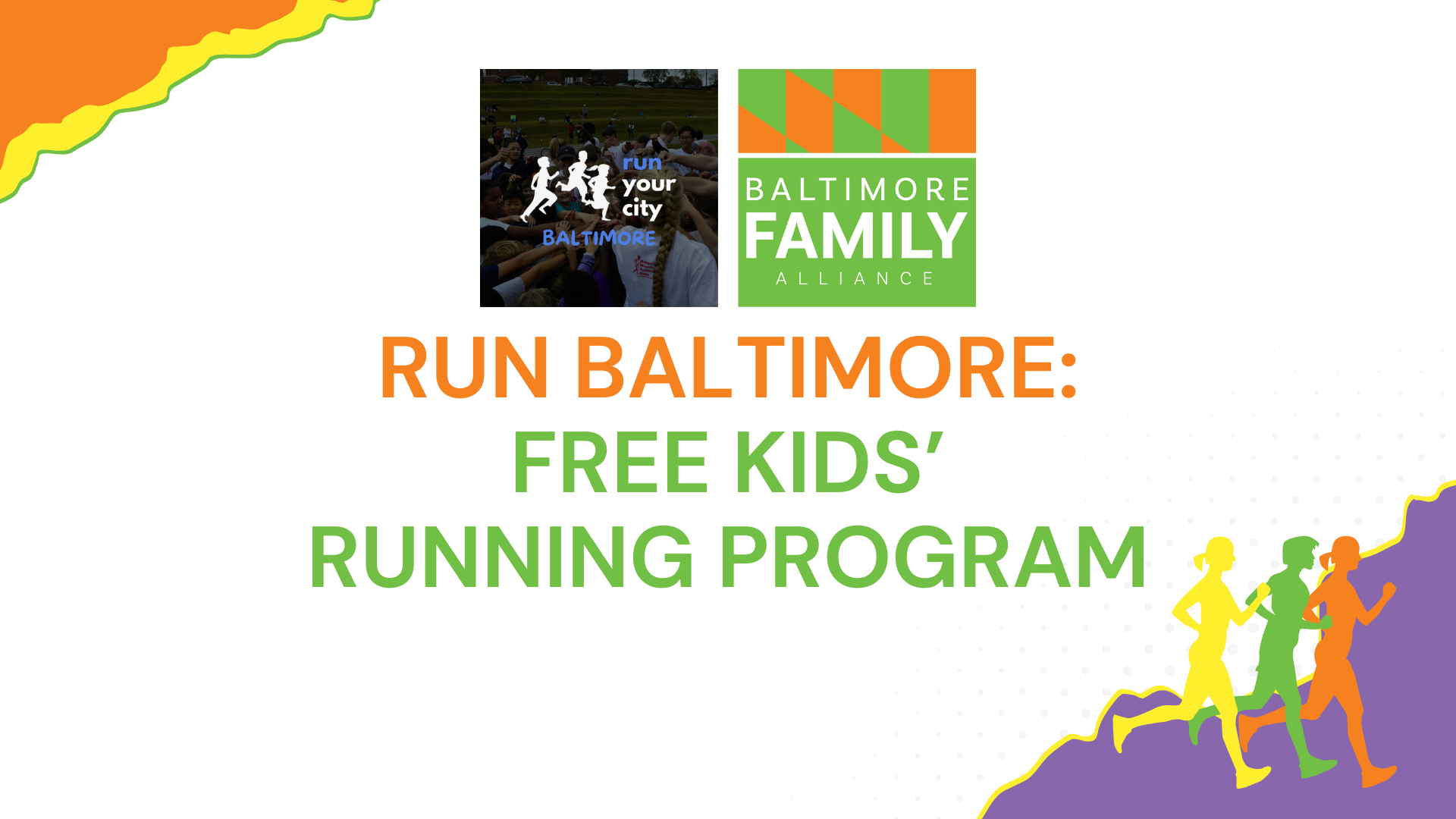 run your city BALTIMORE

BALTIMORE FAMILY ALLIANCE

RUN BALTIMORE:
FREE KIDS'
RUNNING PROGRAM